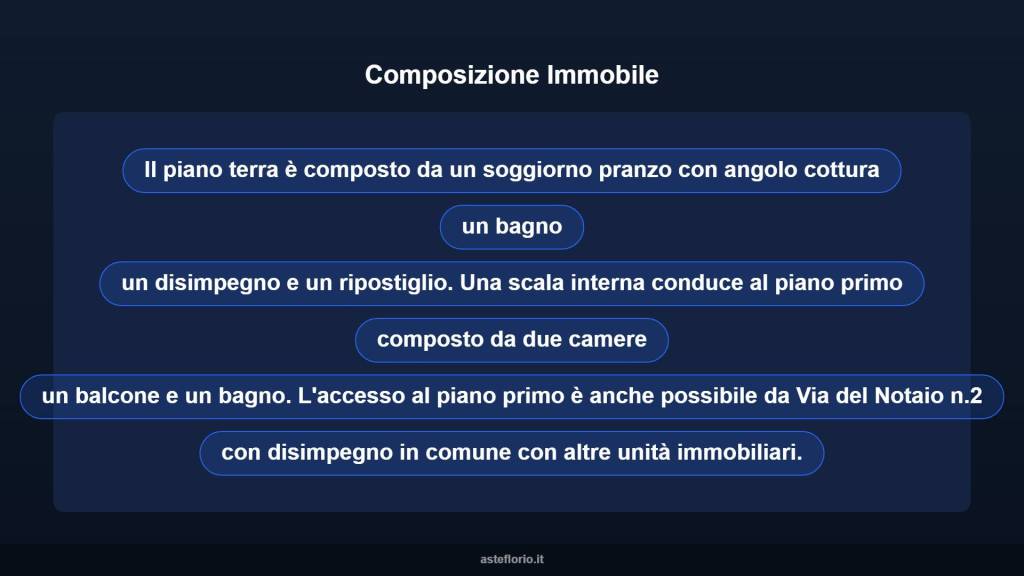 Composizione Immobile

Il piano terra è composto da un soggiorno pranzo con angolo cottura

un bagno

un disimpegno e un ripostiglio. Una scala interna conduce al piano primo

composto da due camere

un balcone e un bagno. L'accesso al piano primo è anche possibile da Via del Notaio n.2

con disimpegno in comune con altre unità immobiliari.

asteflorio.it